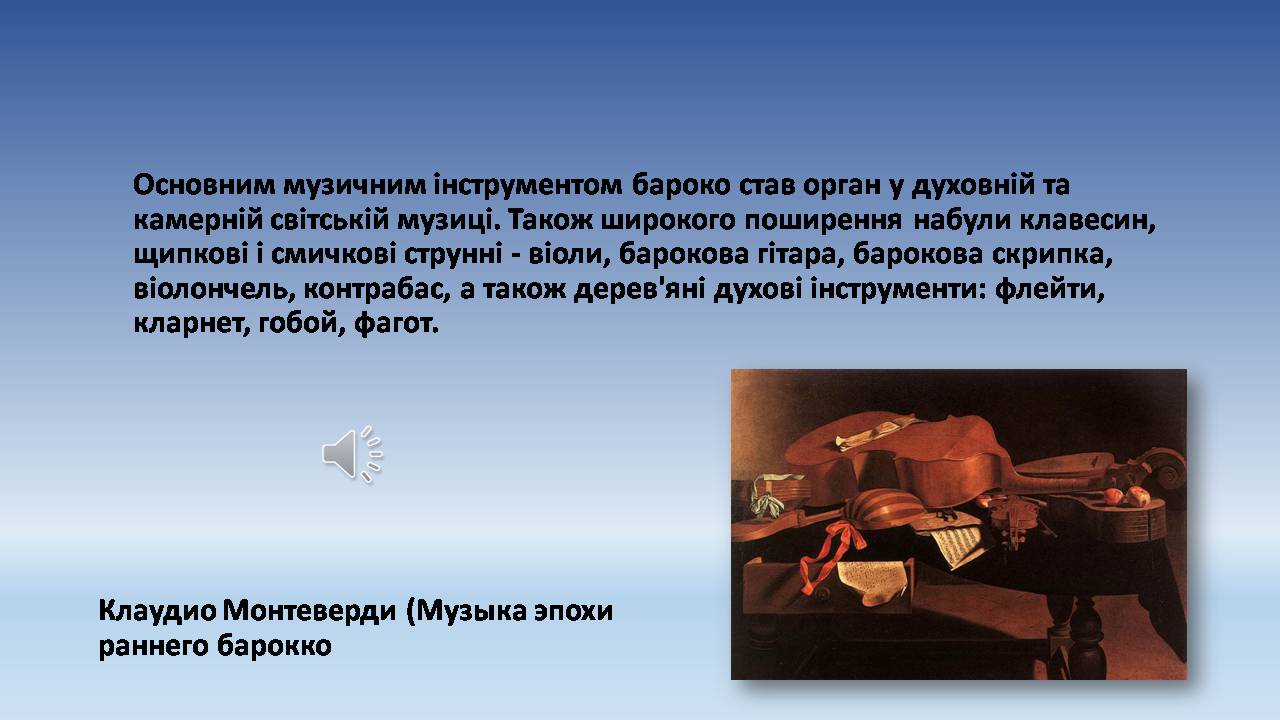 Основним музичним інструментом бароко став орган у духовній та камерній світській музиці. Також широкого поширення набули клавесин, щипкові і смичкові струнні - віоли, барокова гітара, барокова скрипка, віолончель, контрабас, а також дерев'яні духові інструменти: флейти, кларнет, гобой, фагот.

Клаудио Монтеверди (Музыка эпохи раннего барокко